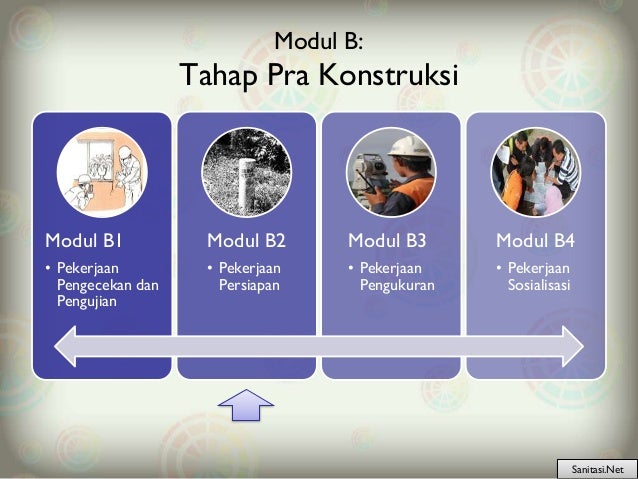 Modul B:
Tahap Pra Konstruksi

Modul B1
• Pekerjaan Pengecekan dan Pengujian

Modul B2
• Pekerjaan Persiapan

Modul B3
• Pekerjaan Pengukuran

Modul B4
• Pekerjaan Sosialisasi

Sanitasi.Net